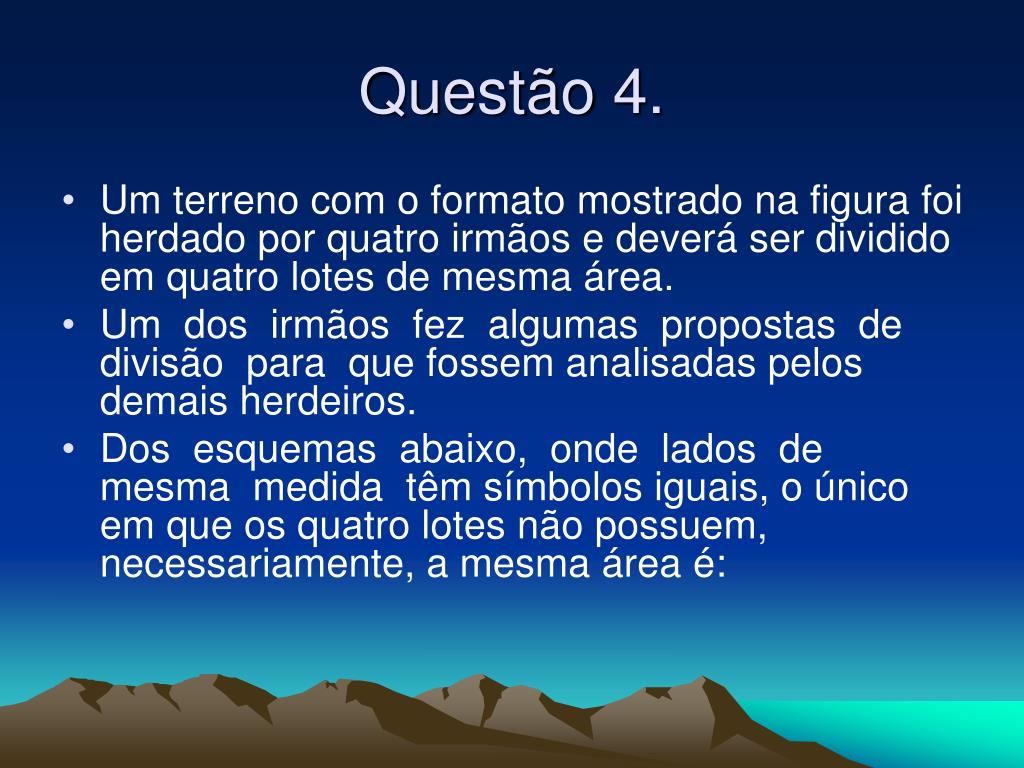 Questão 4.

• Um terreno com o formato mostrado na figura foi herdado por quatro irmãos e deverá ser dividido em quatro lotes de mesma área.

• Um dos irmãos fez algumas propostas de divisão para que fossem analisadas pelos demais herdeiros.

• Dos esquemas abaixo, onde lados de mesma medida têm símbolos iguais, o único em que os quatro lotes não possuem, necessariamente, a mesma área é: